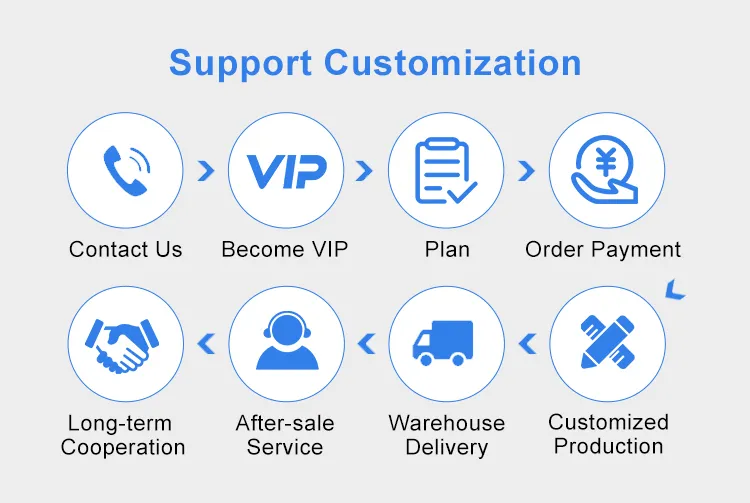 Support Customization

VIP

¥

Contact Us

Become VIP

Plan

Order Payment

Long-term Cooperation

After-sale Service

Warehouse Delivery

Customized Production